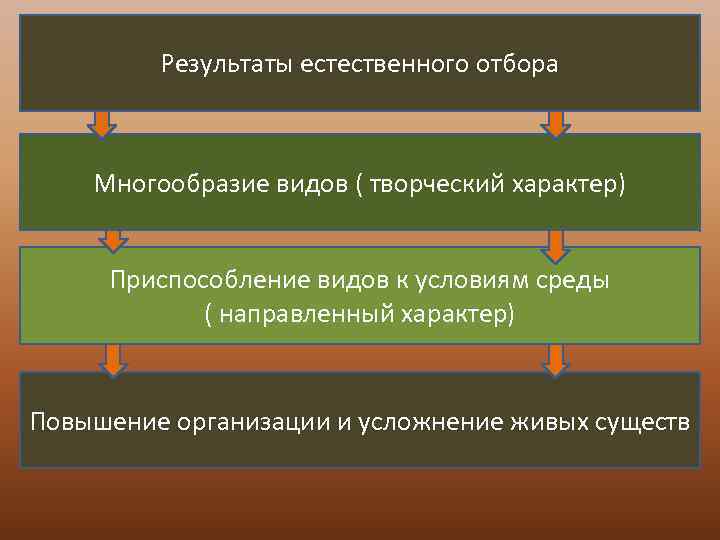 Результаты естественного отбора

Многообразие видов ( творческий характер)

Приспособление видов к условиям среды
( направленный характер)

Повышение организации и усложнение живых существ